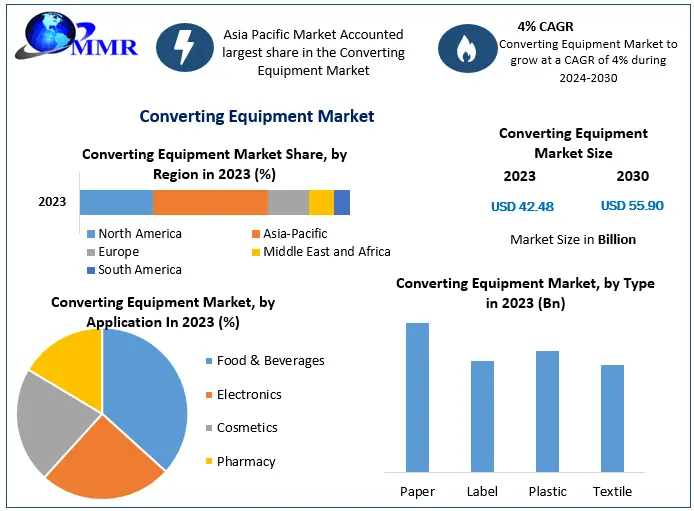 MMR

Asia Pacific Market Accounted largest share in the Converting Equipment Market

4% CAGR
Converting Equipment Market to grow at a CAGR of 4% during 2024-2030

Converting Equipment Market

Converting Equipment Market Share, by Region in 2023 (%)

2023

North America
Asia-Pacific
Europe
Middle East and Africa
South America

Converting Equipment Market Size

2023
2030

USD 42.48
USD 55.90

Market Size in Billion

Converting Equipment Market, by Application In 2023 (%)

Food & Beverages
Electronics
Cosmetics
Pharmacy

Converting Equipment Market, by Type in 2023 (Bn)

Paper
Label
Plastic
Textile